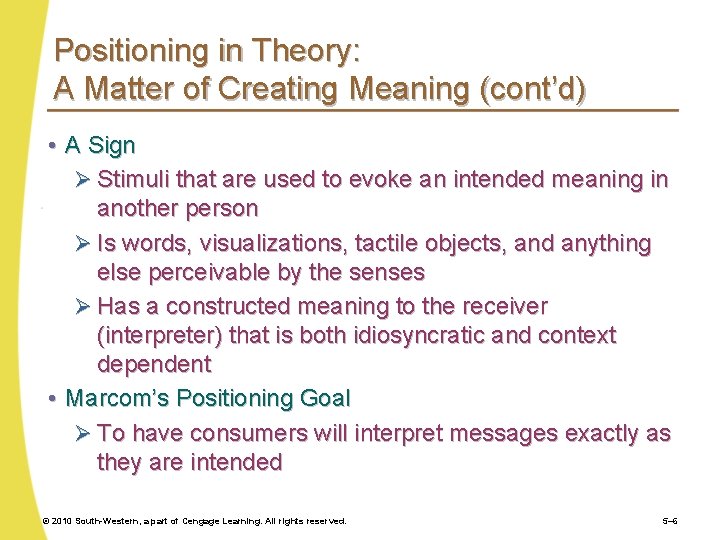 Positioning in Theory: A Matter of Creating Meaning (cont'd)

• A Sign
  ➢ Stimuli that are used to evoke an intended meaning in another person
  ➢ Is words, visualizations, tactile objects, and anything else perceivable by the senses
  ➢ Has a constructed meaning to the receiver (interpreter) that is both idiosyncratic and context dependent
• Marcom's Positioning Goal
  ➢ To have consumers will interpret messages exactly as they are intended

© 2010 South-Western, a part of Cengage Learning. All rights reserved.

5–6